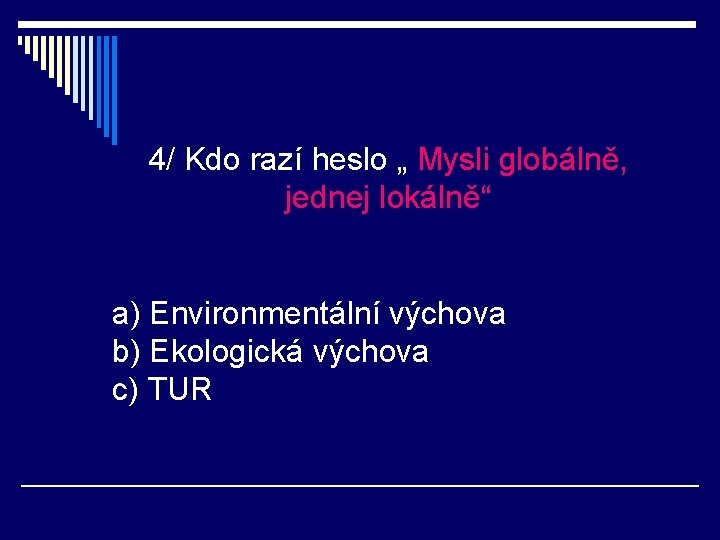 4/ Kdo razí heslo „ Mysli globálně, jednej lokálně“

a) Environmentální výchova
b) Ekologická výchova
c) TUR